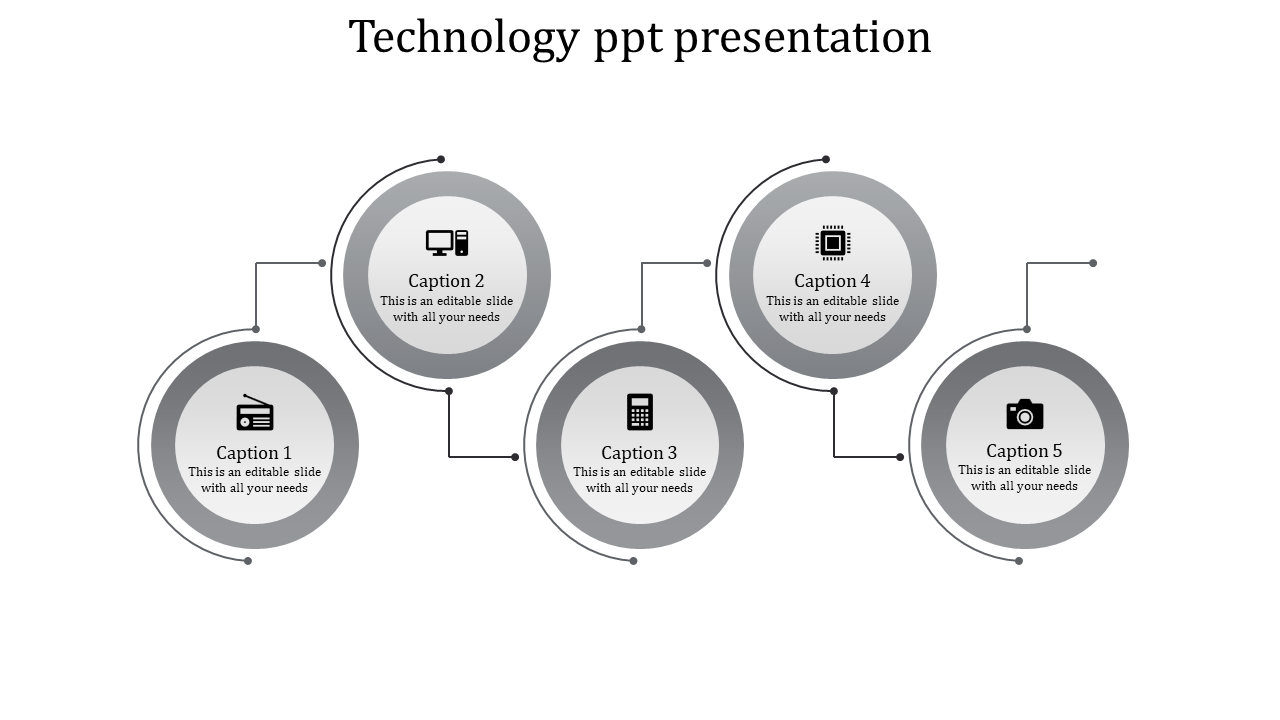 Technology ppt presentation

Caption 1
This is an editable slide with all your needs

Caption 2
This is an editable slide with all your needs

Caption 3
This is an editable slide with all your needs

Caption 4
This is an editable slide with all your needs

Caption 5
This is an editable slide with all your needs